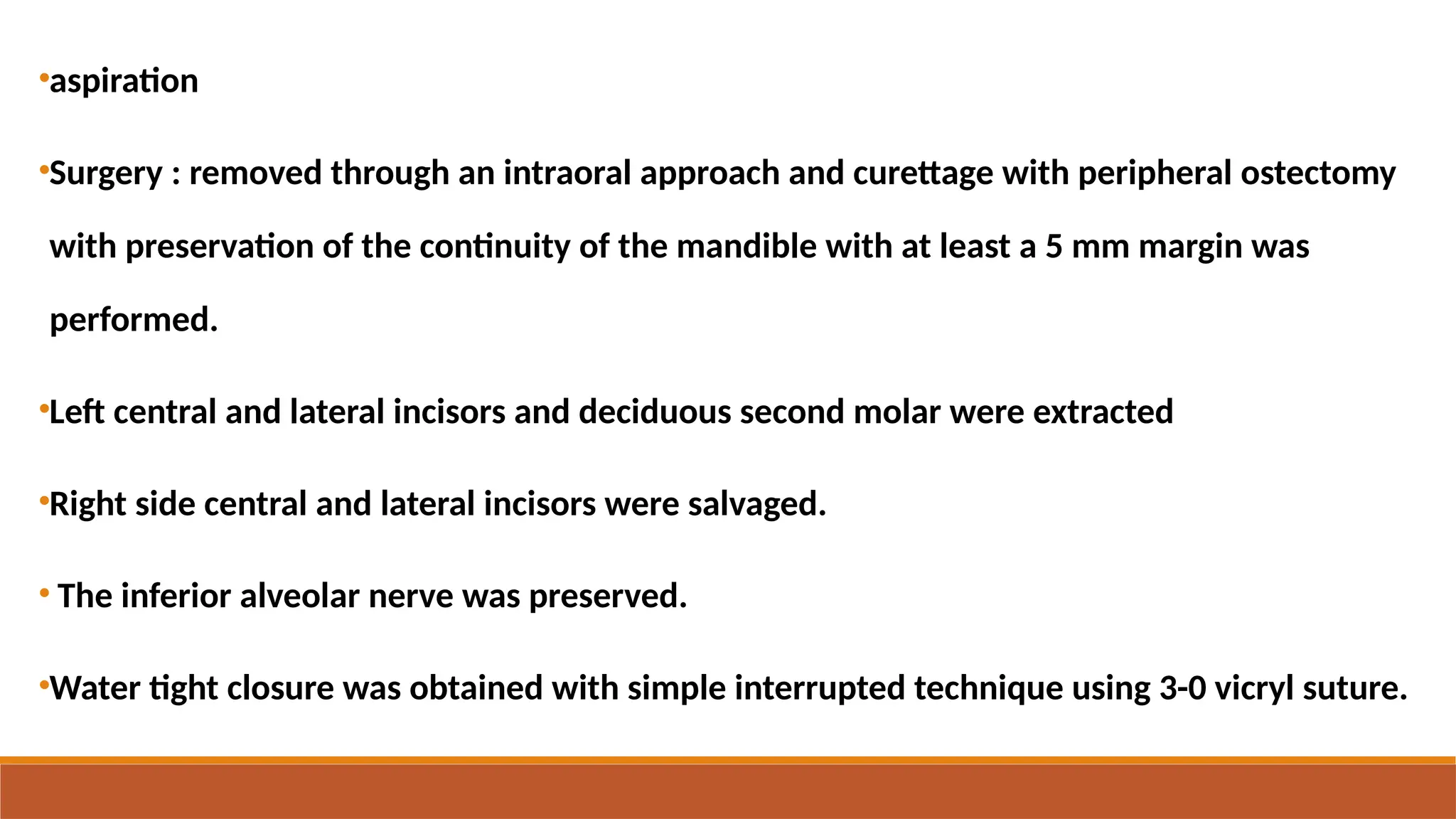 •aspiration

•Surgery : removed through an intraoral approach and curettage with peripheral ostectomy with preservation of the continuity of the mandible with at least a 5 mm margin was performed.

•Left central and lateral incisors and deciduous second molar were extracted

•Right side central and lateral incisors were salvaged.

• The inferior alveolar nerve was preserved.

•Water tight closure was obtained with simple interrupted technique using 3-0 vicryl suture.